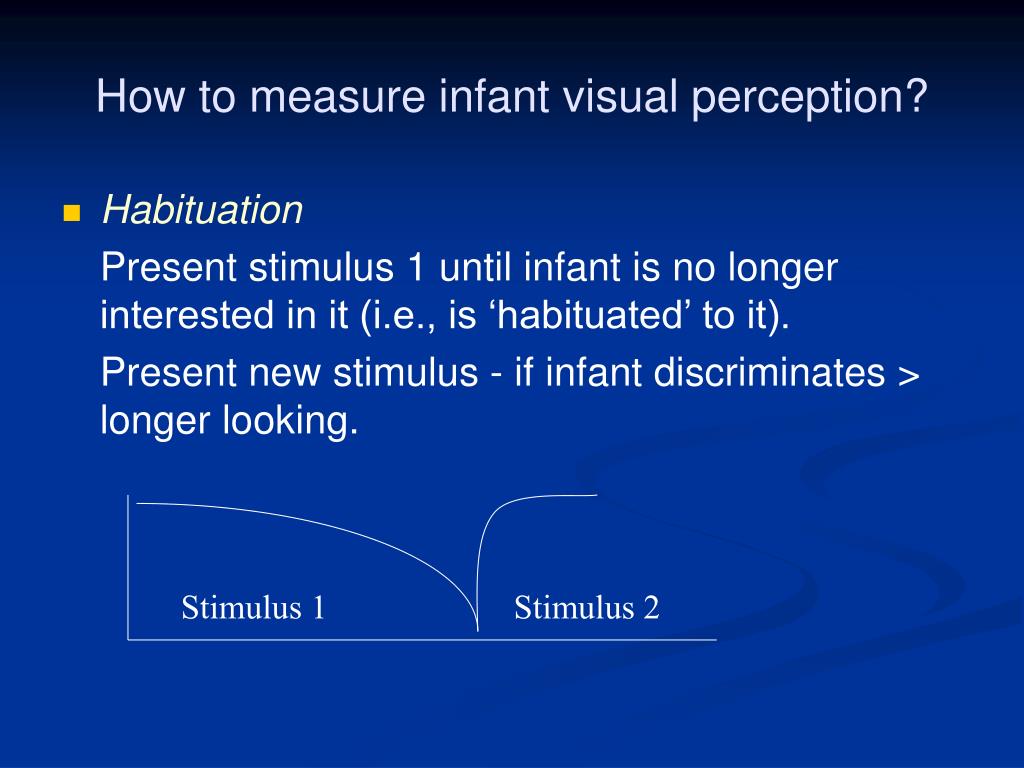 How to measure infant visual perception?

Habituation

Present stimulus 1 until infant is no longer interested in it (i.e., is ‘habituated’ to it).

Present new stimulus - if infant discriminates > longer looking.

Stimulus 1

Stimulus 2